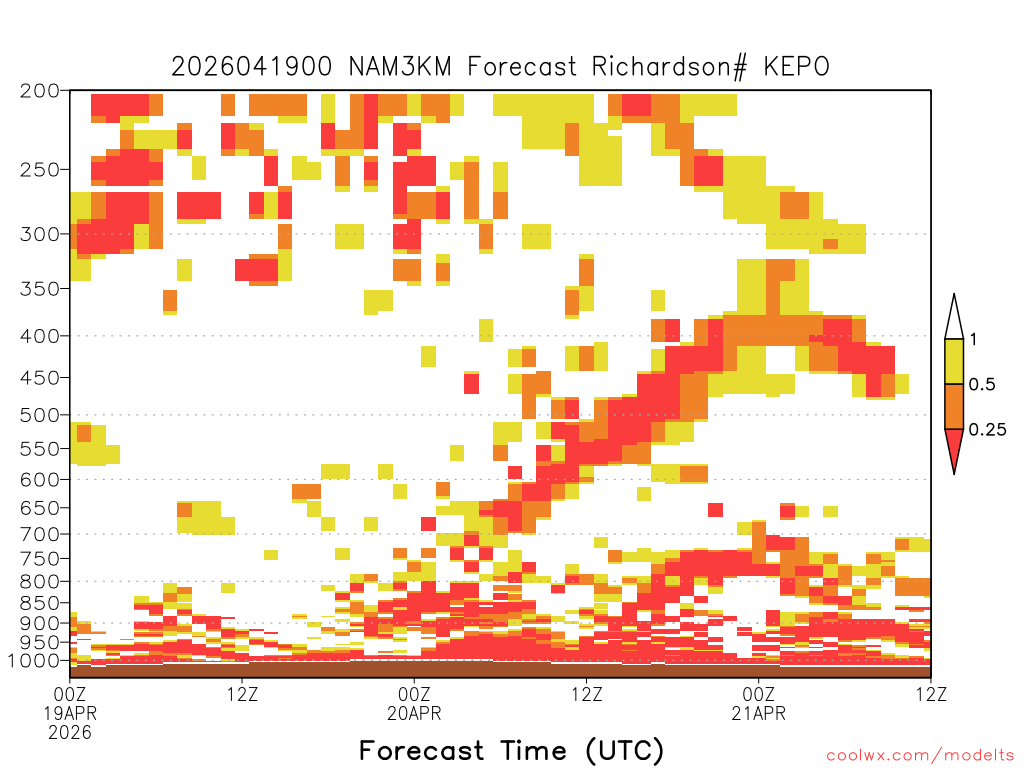 2026041900 NAM3KM Forecast Richardson# KEPO

200
250
300
350
400
450
500
550
600
650
700
750
800
850
900
950
1000

1
0.5
0.25

00Z 19APR 2026
12Z
00Z 20APR
12Z
00Z 21APR
12Z

Forecast Time (UTC)

coolwx.com/modelts